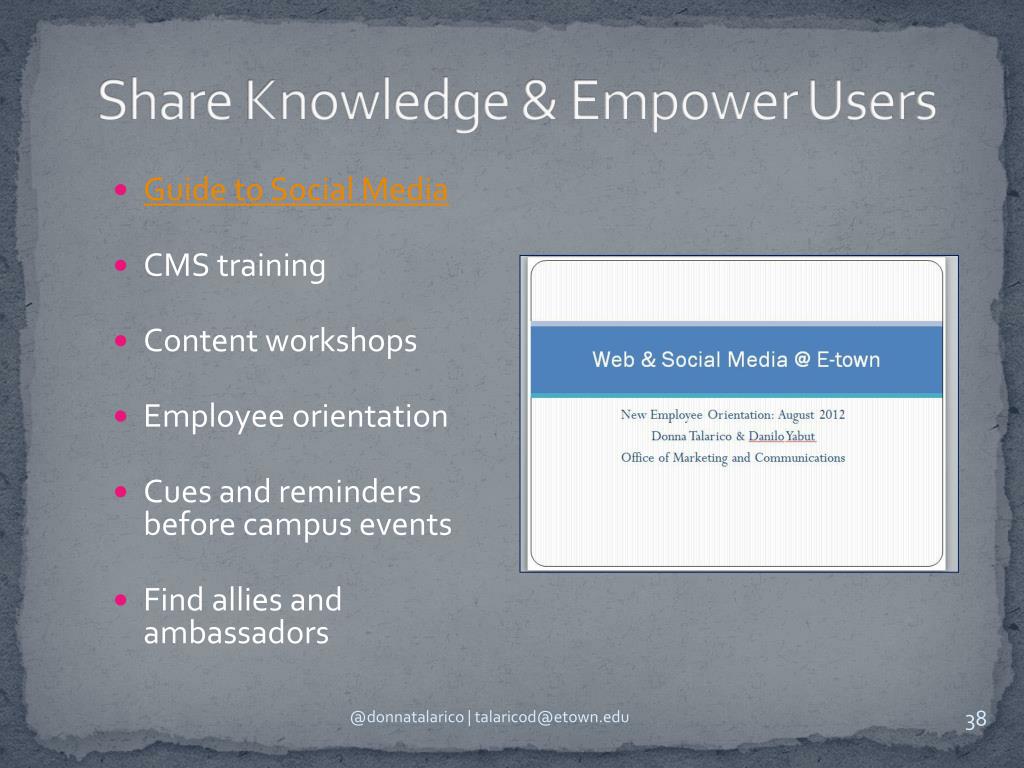 Share Knowledge & Empower Users

- Guide to Social Media
- CMS training
- Content workshops
- Employee orientation
- Cues and reminders before campus events
- Find allies and ambassadors

Web & Social Media @ E-town

New Employee Orientation: August 2012
Donna Talarico & Danilo Yabut
Office of Marketing and Communications

@donnatalarico | talaricod@etown.edu

38